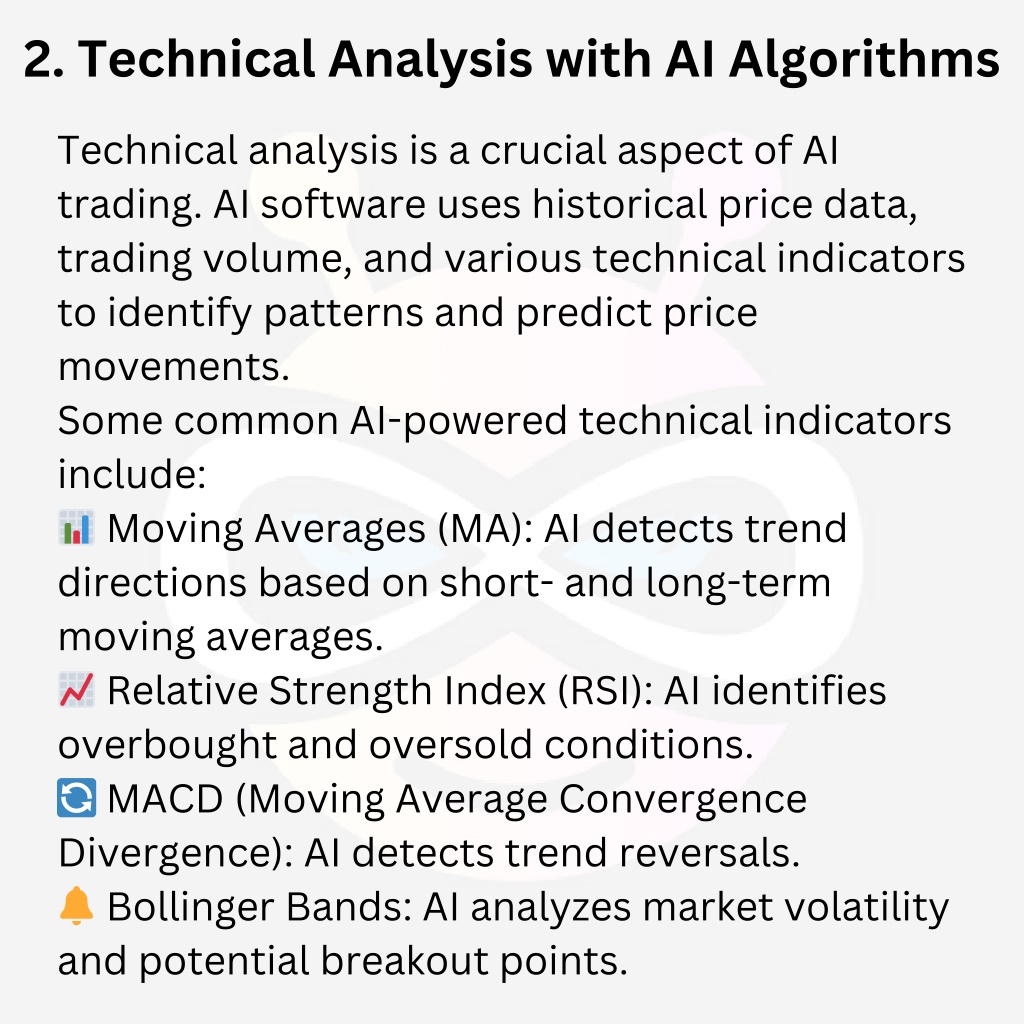 2. Technical Analysis with AI Algorithms

Technical analysis is a crucial aspect of AI trading. AI software uses historical price data, trading volume, and various technical indicators to identify patterns and predict price movements.
Some common AI-powered technical indicators include:
📊 Moving Averages (MA): AI detects trend directions based on short- and long-term moving averages.
📈 Relative Strength Index (RSI): AI identifies overbought and oversold conditions.
🔄 MACD (Moving Average Convergence Divergence): AI detects trend reversals.
🔔 Bollinger Bands: AI analyzes market volatility and potential breakout points.